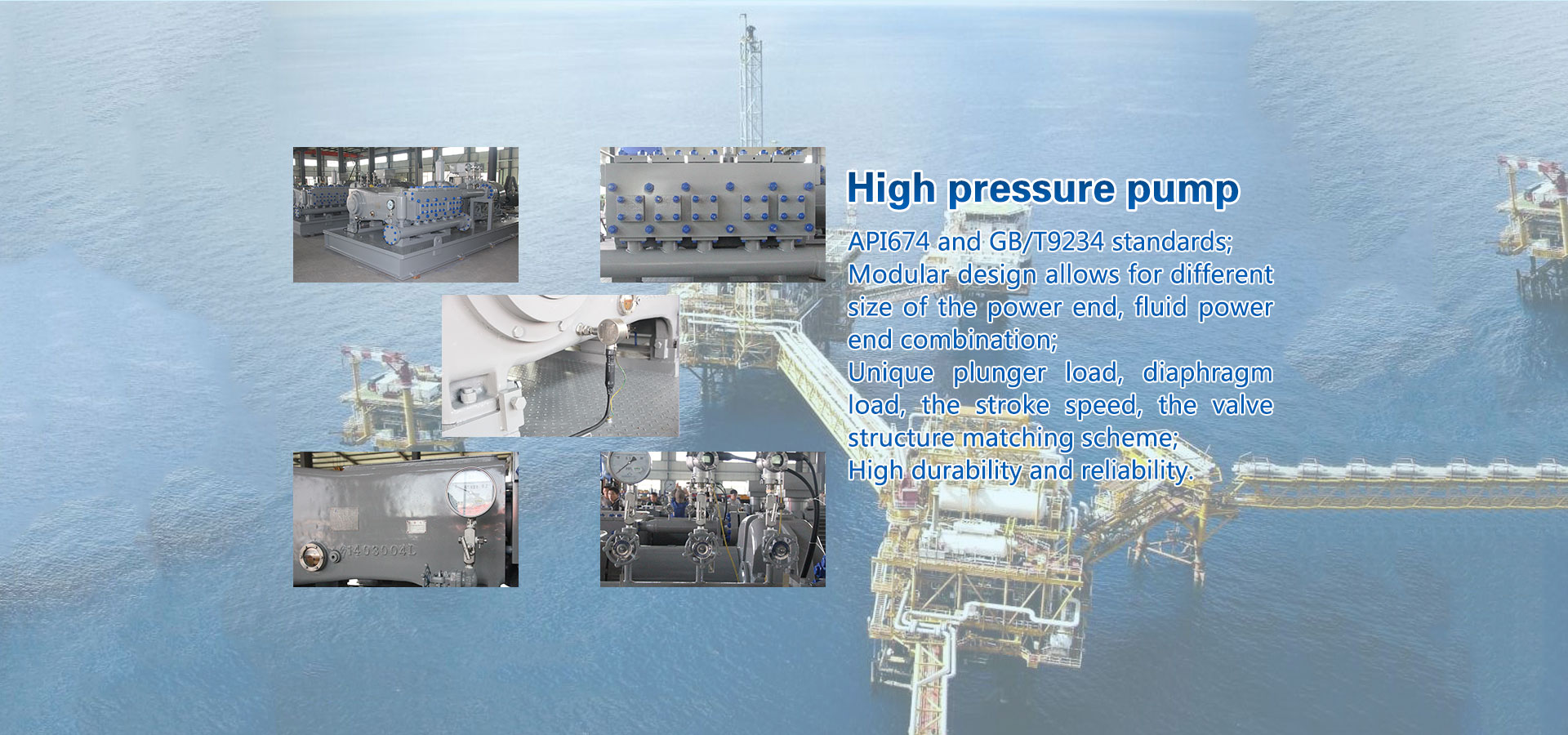 High pressure pump

API674 and GB/T9234 standards;
Modular design allows for different size of the power end, fluid power end combination;
Unique plunger load, diaphragm load, the stroke speed, the valve structure matching scheme;
High durability and reliability.

1403004D